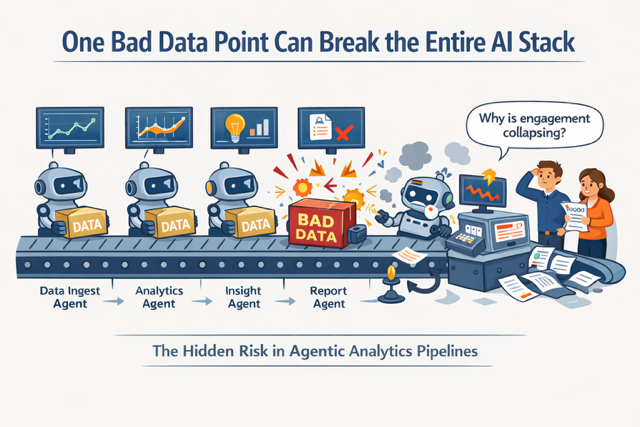 One Bad Data Point Can Break the Entire AI Stack

Why is engagement collapsing?

DATA

DATA

DATA

BAD DATA

Data Ingest Agent → Analytics Agent → Insight Agent → Report Agent

The Hidden Risk in Agentic Analytics Pipelines